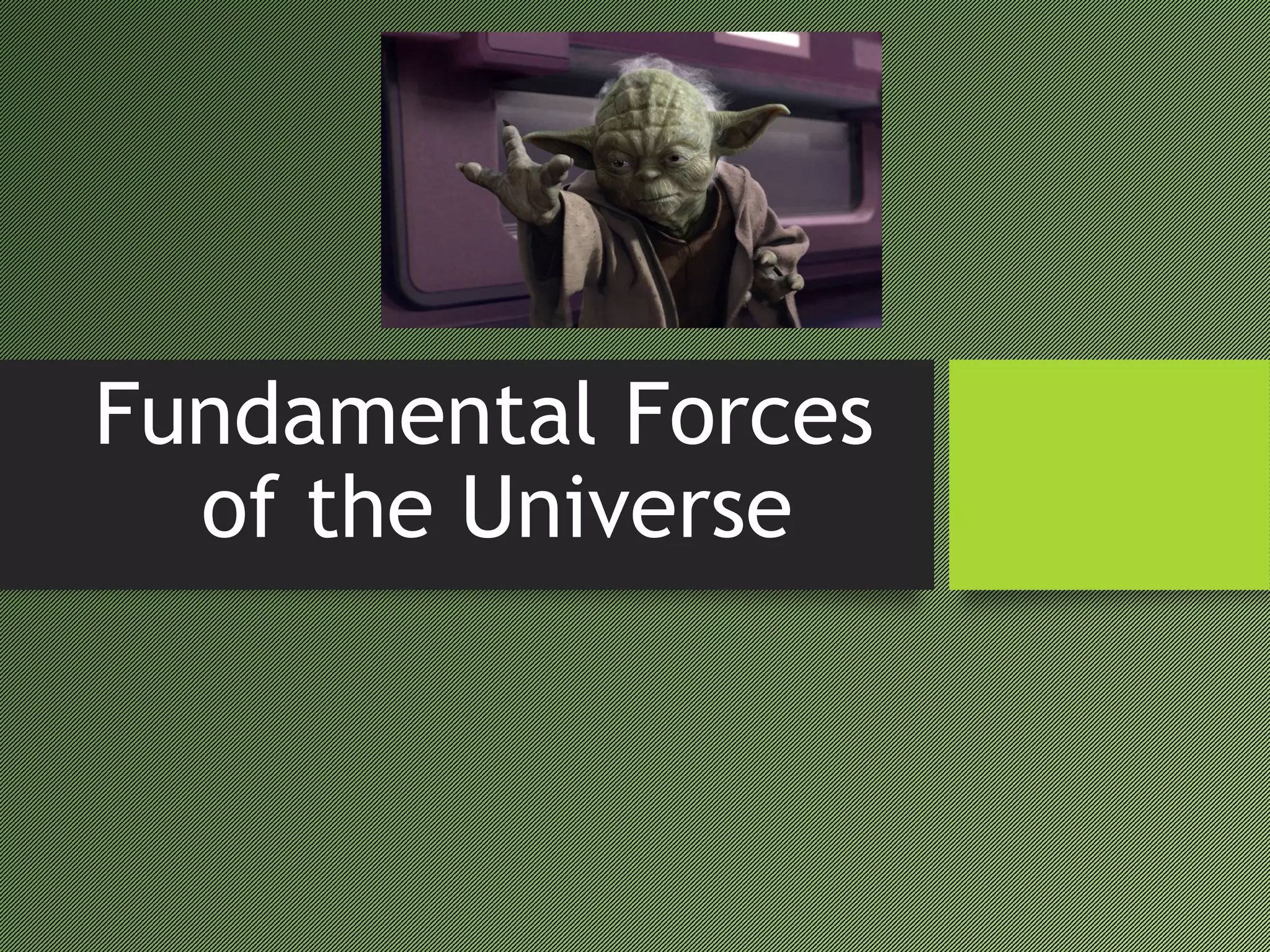 Fundamental Forces of the Universe